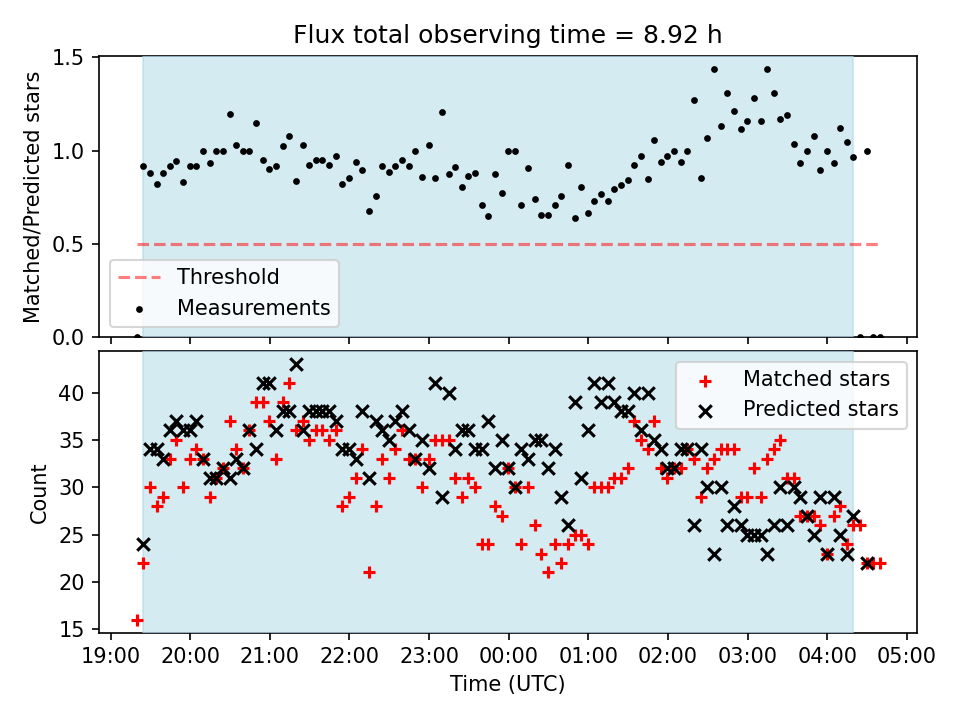 Flux total observing time = 8.92 h

Matched/Predicted stars

1.5
1.0
0.5
0.0

Threshold
Measurements

Count

40
35
30
25
20
15

Matched stars
Predicted stars

19:00 20:00 21:00 22:00 23:00 00:00 01:00 02:00 03:00 04:00 05:00

Time (UTC)